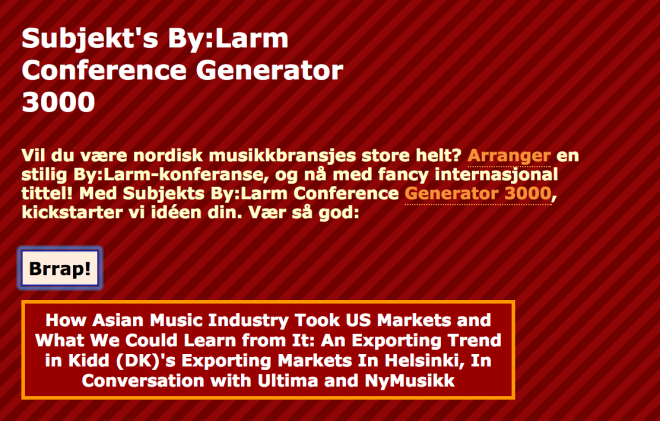 Subjekt's By:Larm Conference Generator 3000

Vil du være nordisk musikkbransjes store helt? Arranger en stilig By:Larm-konferanse, og nå med fancy internasjonal tittel! Med Subjekts By:Larm Conference Generator 3000, kickstarter vi idéen din. Vær så god:

Brrap!

How Asian Music Industry Took US Markets and What We Could Learn from It: An Exporting Trend in Kidd (DK)'s Exporting Markets In Helsinki, In Conversation with Ultima and NyMusikk